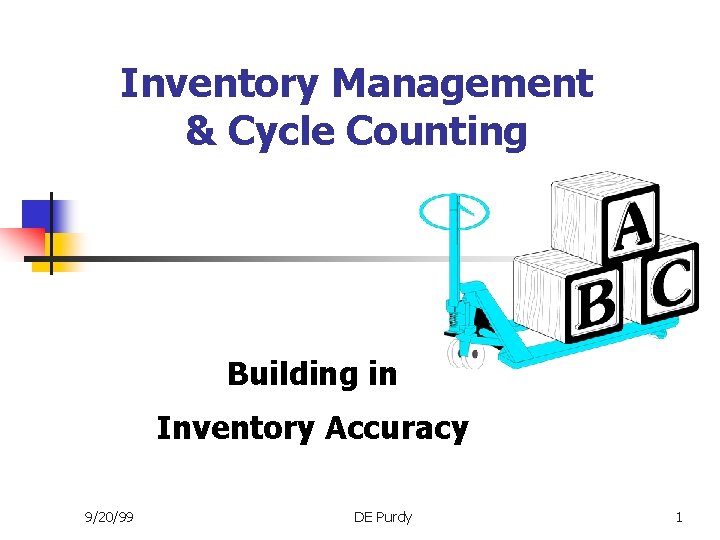 Inventory Management & Cycle Counting

A
B C

Building in
Inventory Accuracy

9/20/99 DE Purdy 1